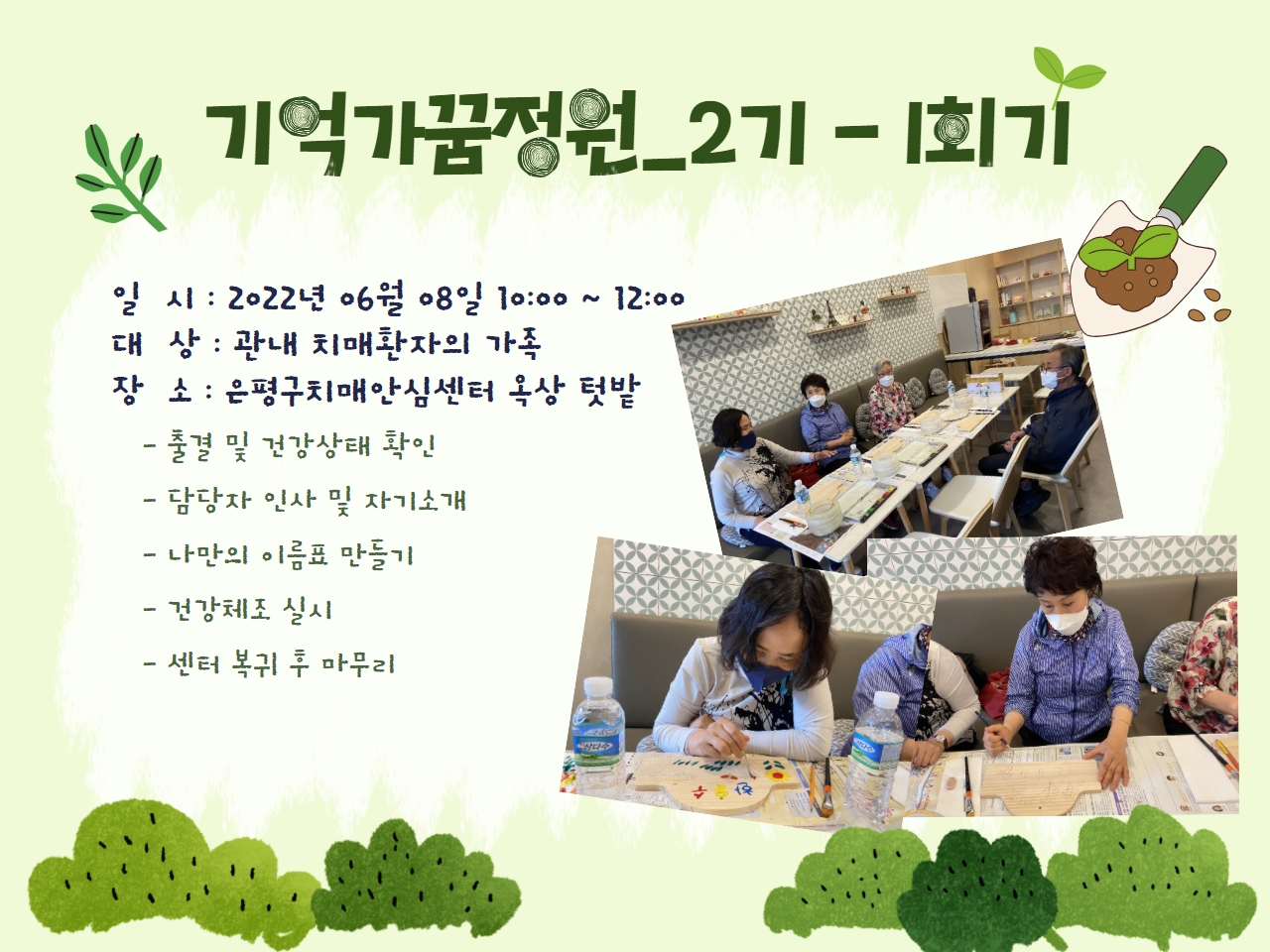 기억가꿈정원_2기 - 1회기

일 시 : 2022년 06월 08일 10:00 ~ 12:00
대 상 : 관내 치매환자의 가족
장 소 : 은평구치매안심센터 옥상 텃밭

- 출결 및 건강상태 확인
- 담당자 인사 및 자기소개
- 나만의 이름표 만들기
- 건강체조 실시
- 센터 복귀 후 마무리